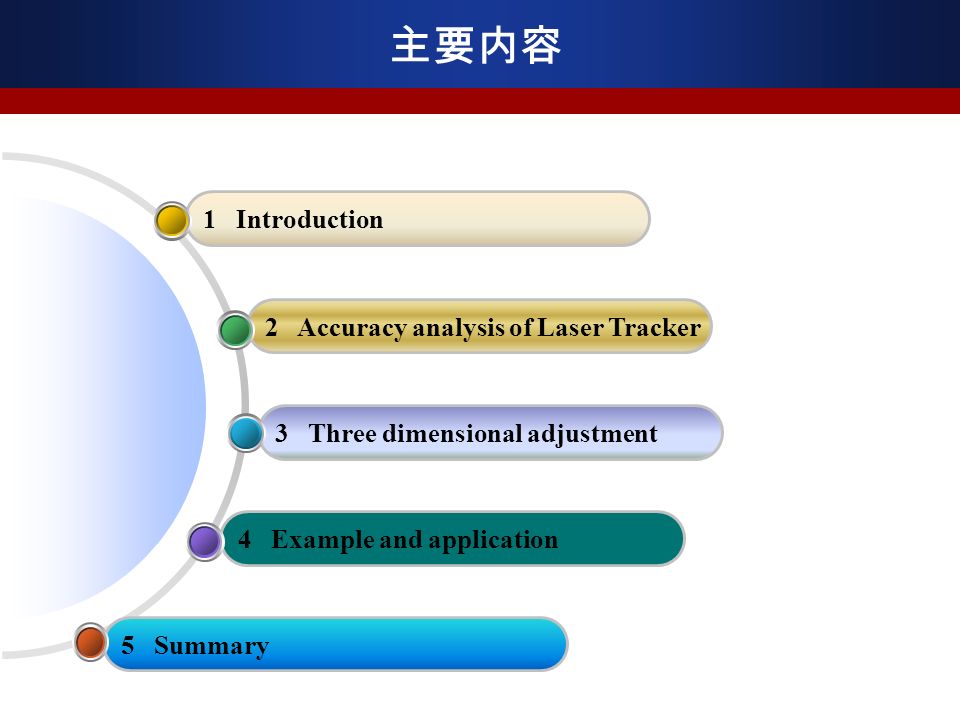 主要内容

1 Introduction

2 Accuracy analysis of Laser Tracker

3 Three dimensional adjustment

4 Example and application

5 Summary